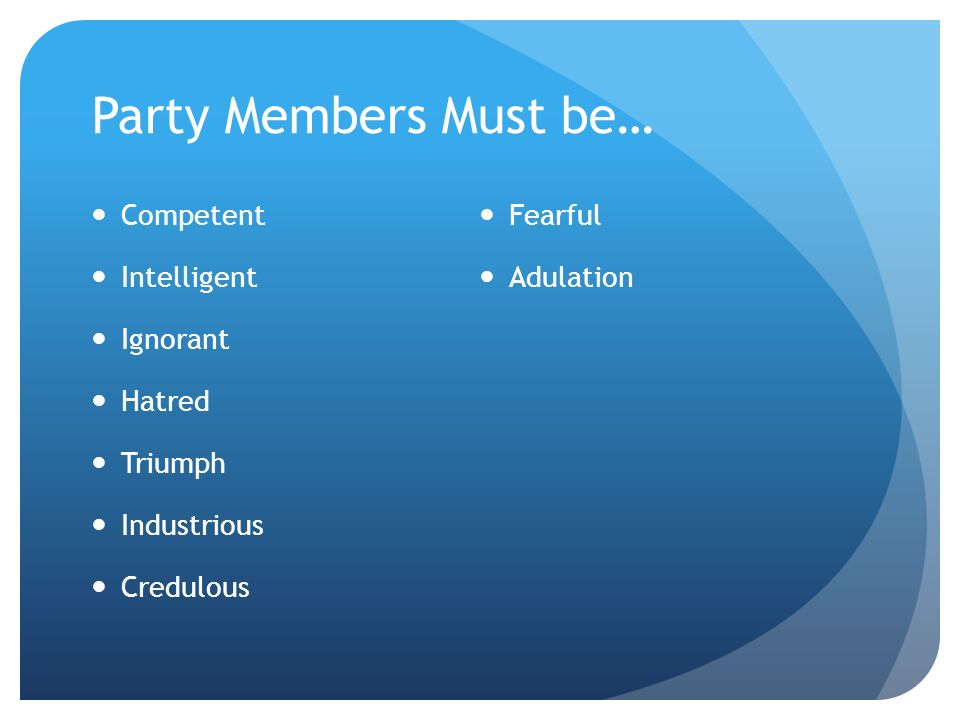 Party Members Must be…

- Competent
- Intelligent
- Ignorant
- Hatred
- Triumph
- Industrious
- Credulous

- Fearful
- Adulation